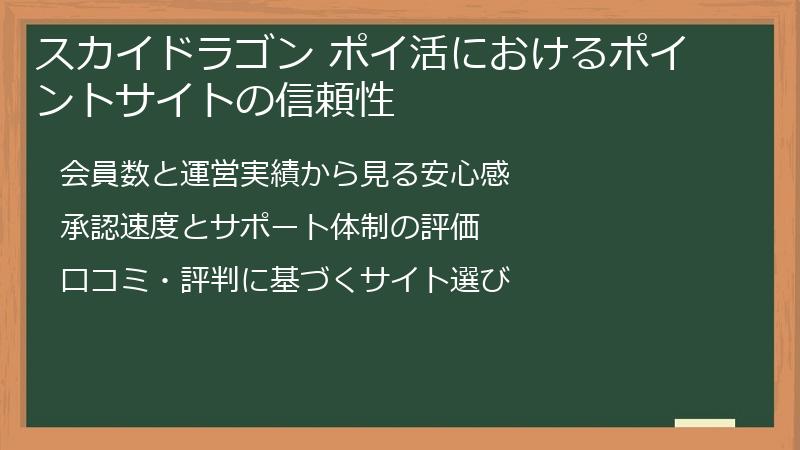 スカイドラゴン ポイ活におけるポイントサイトの信頼性

会員数と運営実績から見る安心感

承認速度とサポート体制の評価

口コミ・評判に基づくサイト選び